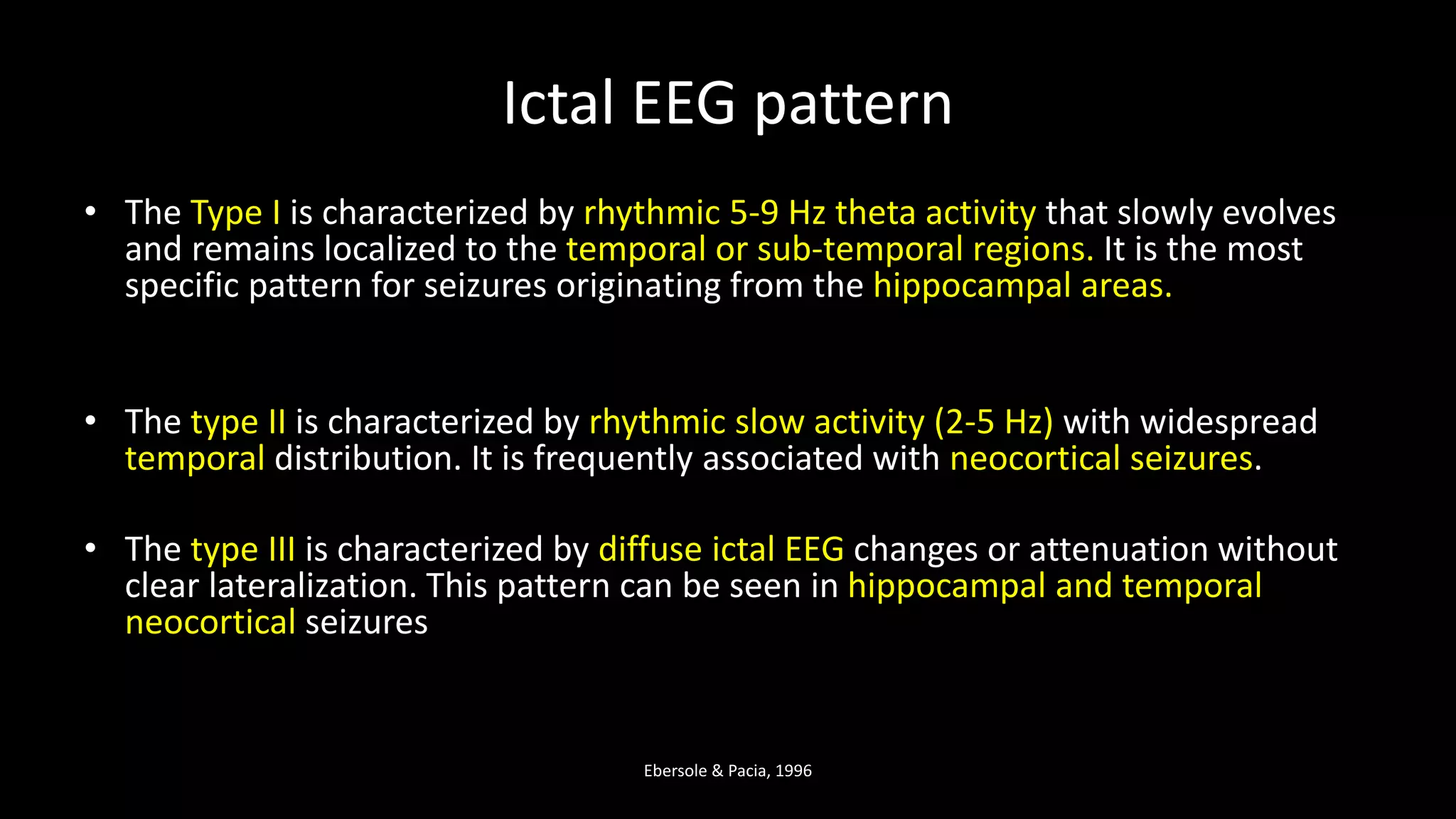 Ictal EEG pattern

• The Type I is characterized by rhythmic 5-9 Hz theta activity that slowly evolves and remains localized to the temporal or sub-temporal regions. It is the most specific pattern for seizures originating from the hippocampal areas.

• The type II is characterized by rhythmic slow activity (2-5 Hz) with widespread temporal distribution. It is frequently associated with neocortical seizures.

• The type III is characterized by diffuse ictal EEG changes or attenuation without clear lateralization. This pattern can be seen in hippocampal and temporal neocortical seizures

Ebersole & Pacia, 1996